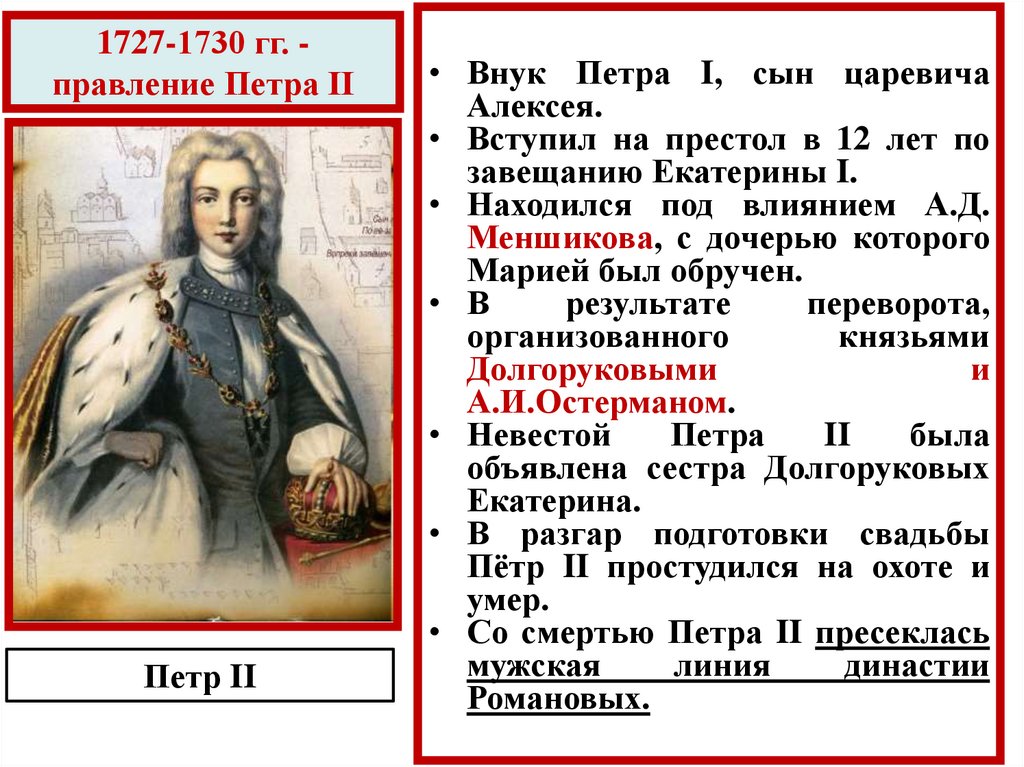 1727-1730 гг. - правление Петра II

Петр II

• Внук Петра I, сын царевича Алексея.
• Вступил на престол в 12 лет по завещанию Екатерины I.
• Находился под влиянием А.Д. Меншикова, с дочерью которого Марией был обручен.
• В результате переворота, организованного князьями Долгоруковыми и А.И.Остерманом.
• Невестой Петра II была объявлена сестра Долгоруковых Екатерина.
• В разгар подготовки свадьбы Пётр II простудился на охоте и умер.
• Со смертью Петра II пресеклась мужская линия династии Романовых.